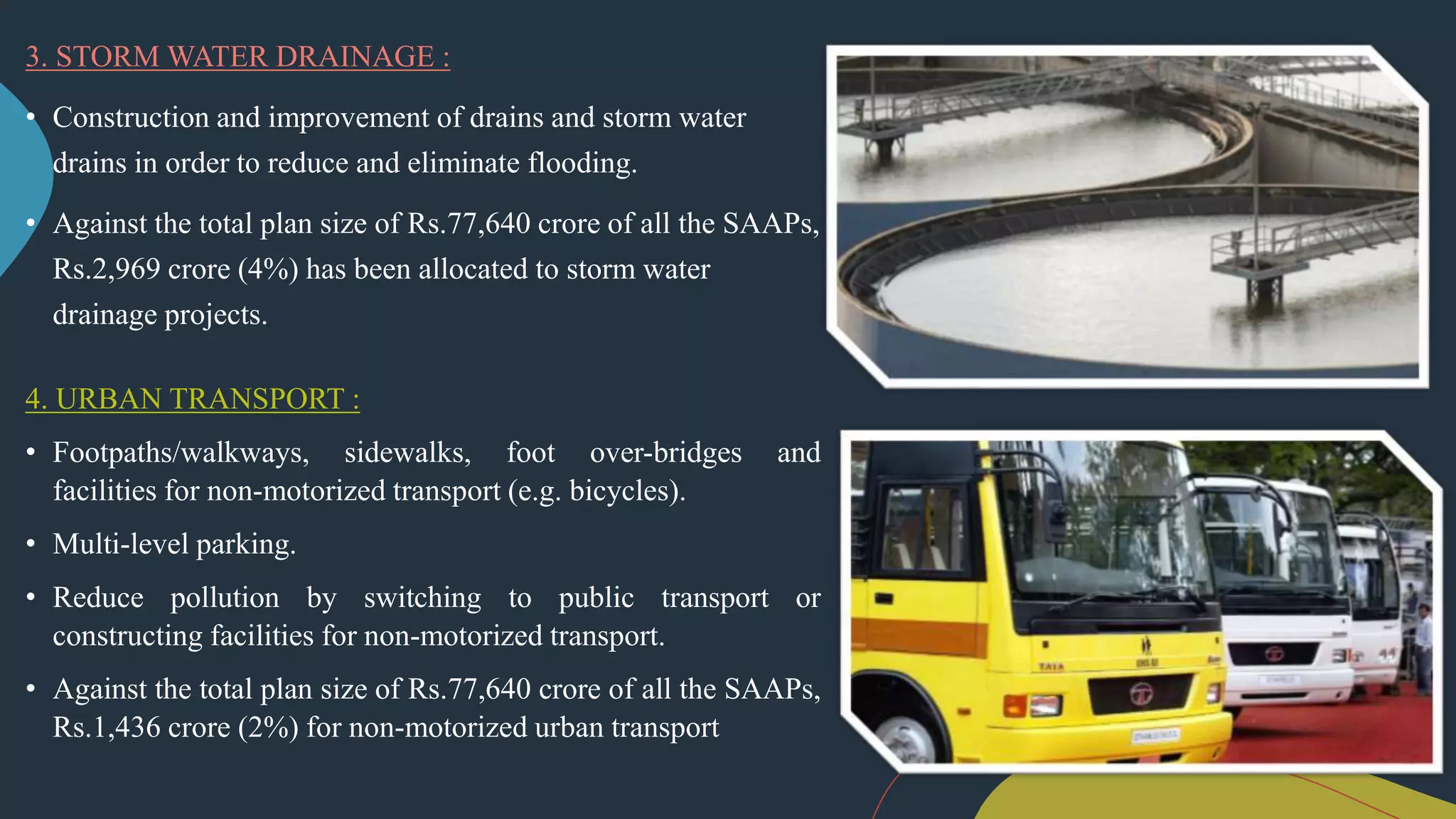 3. STORM WATER DRAINAGE :

• Construction and improvement of drains and storm water drains in order to reduce and eliminate flooding.

• Against the total plan size of Rs.77,640 crore of all the SAAPs, Rs.2,969 crore (4%) has been allocated to storm water drainage projects.

4. URBAN TRANSPORT :

• Footpaths/walkways, sidewalks, foot over-bridges and facilities for non-motorized transport (e.g. bicycles).

• Multi-level parking.

• Reduce pollution by switching to public transport or constructing facilities for non-motorized transport.

• Against the total plan size of Rs.77,640 crore of all the SAAPs, Rs.1,436 crore (2%) for non-motorized urban transport

TATA